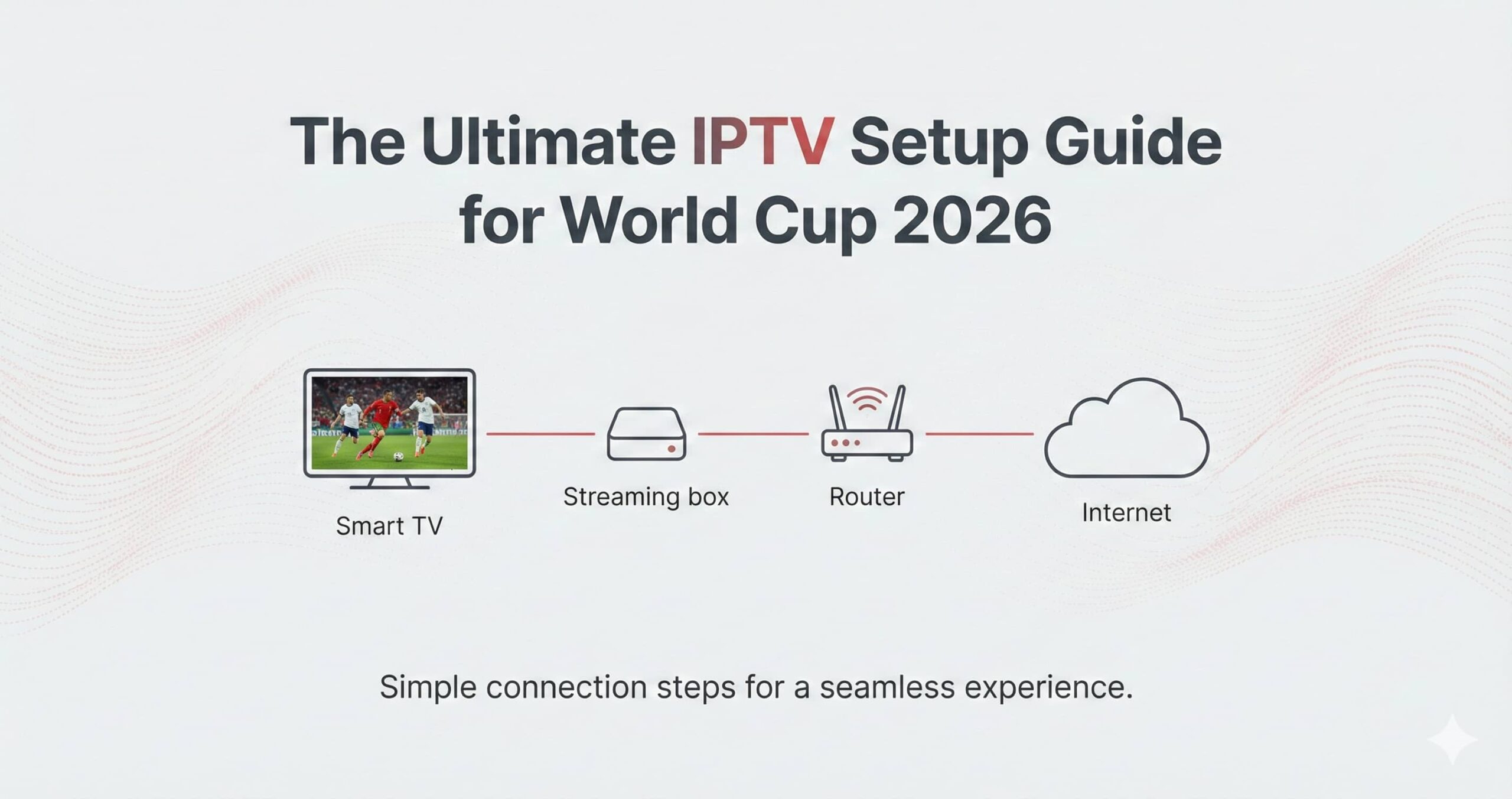 The Ultimate IPTV Setup Guide for World Cup 2026

Smart TV

Streaming box

Router

Internet

Simple connection steps for a seamless experience.